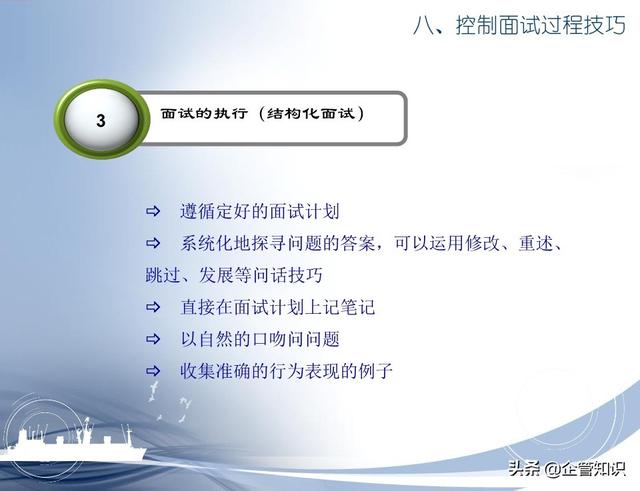 八、控制面试过程技巧

3

面试的执行（结构化面试）

⇨ 遵循定好的面试计划

⇨ 系统化地探寻问题的答案，可以运用修改、重述、跳过、发展等问话技巧

⇨ 直接在面试计划上记笔记

⇨ 以自然的口吻问问题

⇨ 收集准确的行为表现的例子

头条 @企管知识